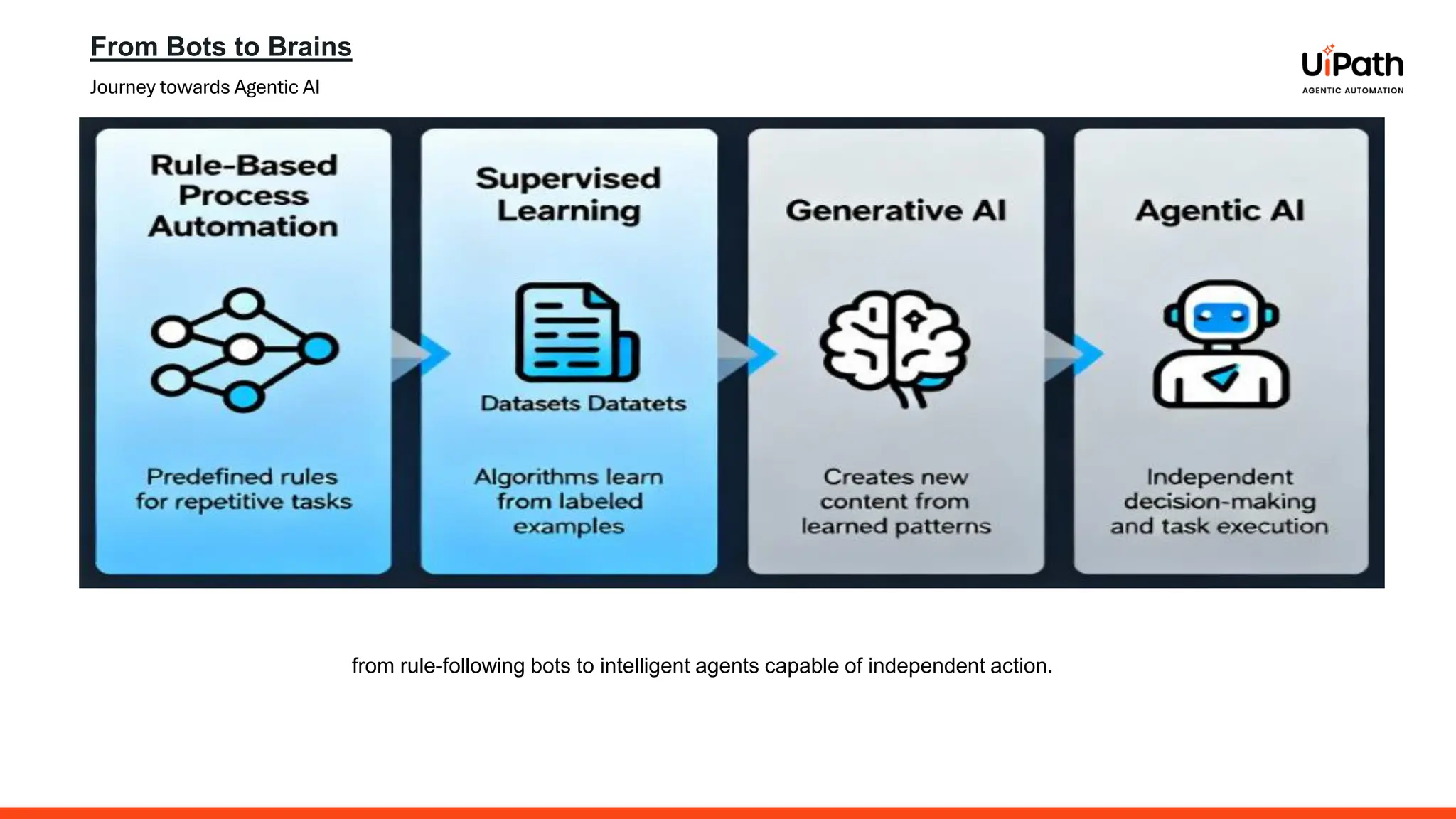 From Bots to Brains

Journey towards Agentic AI

UiPath
AGENTIC AUTOMATION

Rule-Based Process Automation

Predefined rules for repetitive tasks

Supervised Learning

Datasets Datatets

Algorithms learn from labeled examples

Generative AI

Creates new content from learned patterns

Agentic AI

Independent decision-making and task execution

from rule-following bots to intelligent agents capable of independent action.